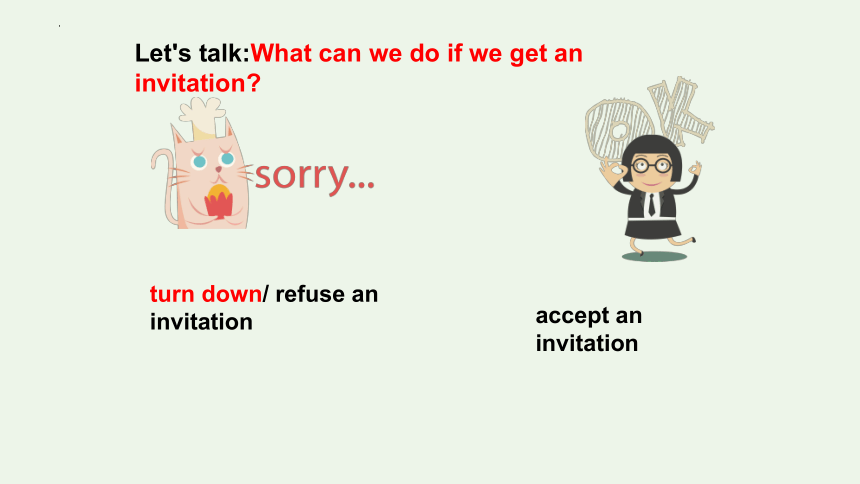 Let's talk:What can we do if we get an invitation?

sorry...

OK

turn down/ refuse an invitation

accept an invitation